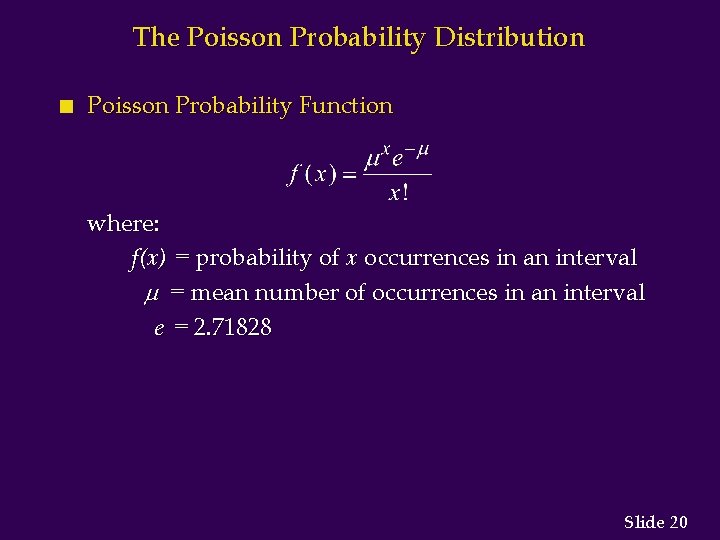 The Poisson Probability Distribution

Poisson Probability Function

$f(x) = \frac{\mu^x e^{-\mu}}{x!}$

where:

$f(x)$ = probability of $x$ occurrences in an interval

$\mu$ = mean number of occurrences in an interval

$e$ = 2.71828

Slide 20